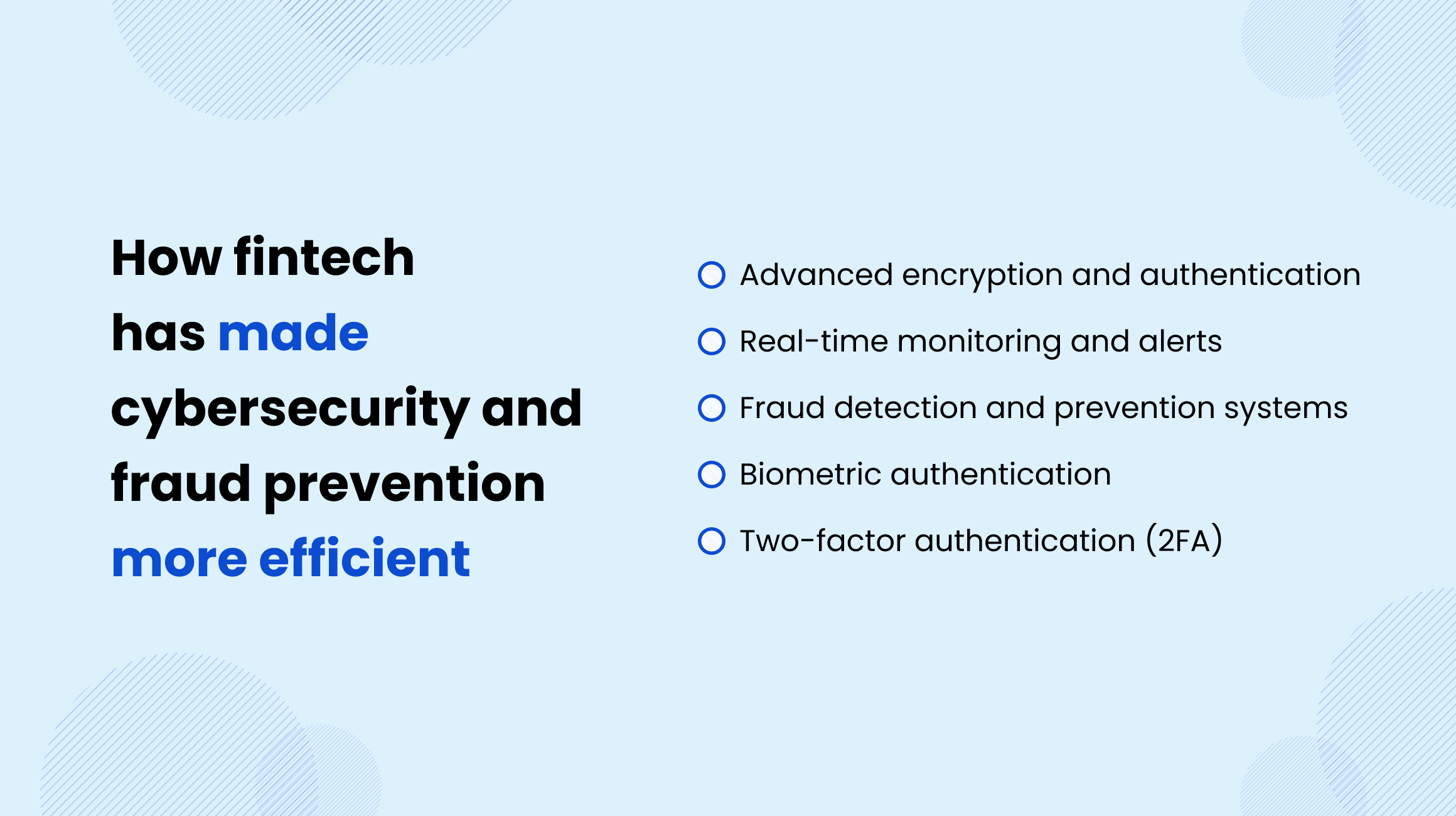 How fintech has made cybersecurity and fraud prevention more efficient

Advanced encryption and authentication

Real-time monitoring and alerts

Fraud detection and prevention systems

Biometric authentication

Two-factor authentication (2FA)